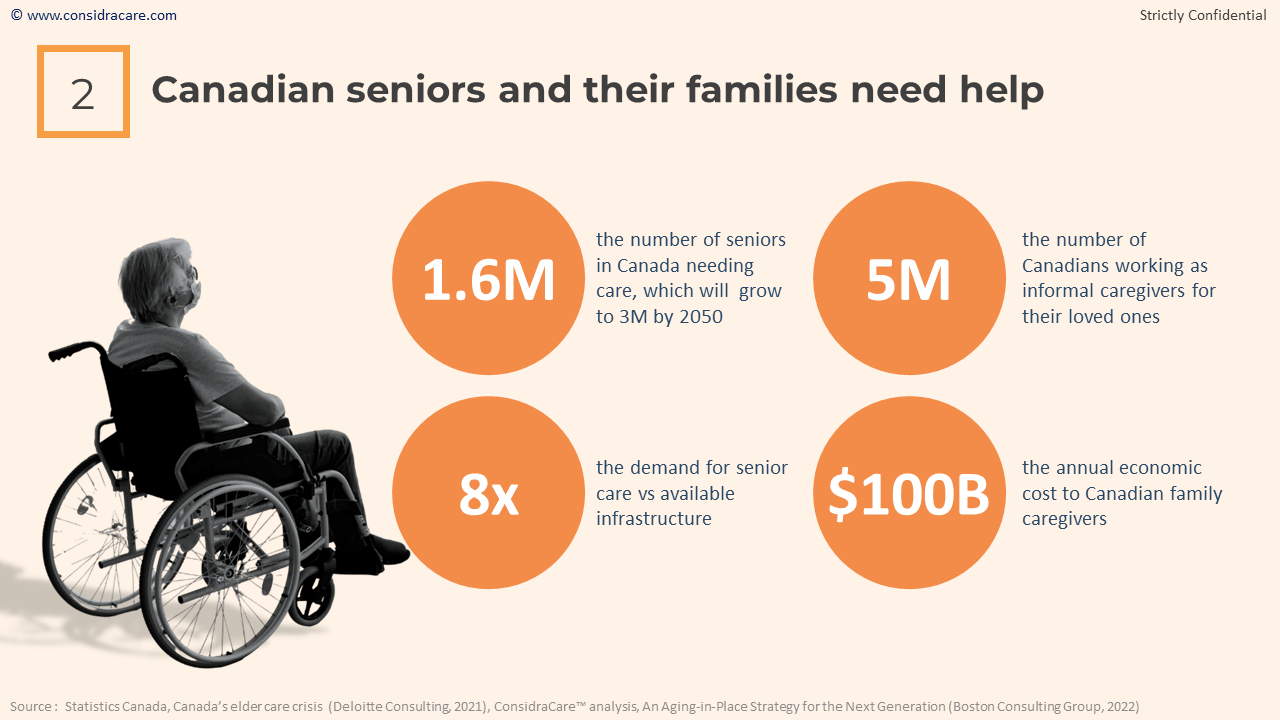 © www.considracare.com

Strictly Confidential

2

Canadian seniors and their families need help

1.6M

the number of seniors in Canada needing care, which will grow to 3M by 2050

5M

the number of Canadians working as informal caregivers for their loved ones

8x

the demand for senior care vs available infrastructure

$100B

the annual economic cost to Canadian family caregivers

Source : Statistics Canada, Canada's elder care crisis (Deloitte Consulting, 2021), ConsidraCare™ analysis, An Aging-in-Place Strategy for the Next Generation (Boston Consulting Group, 2022)